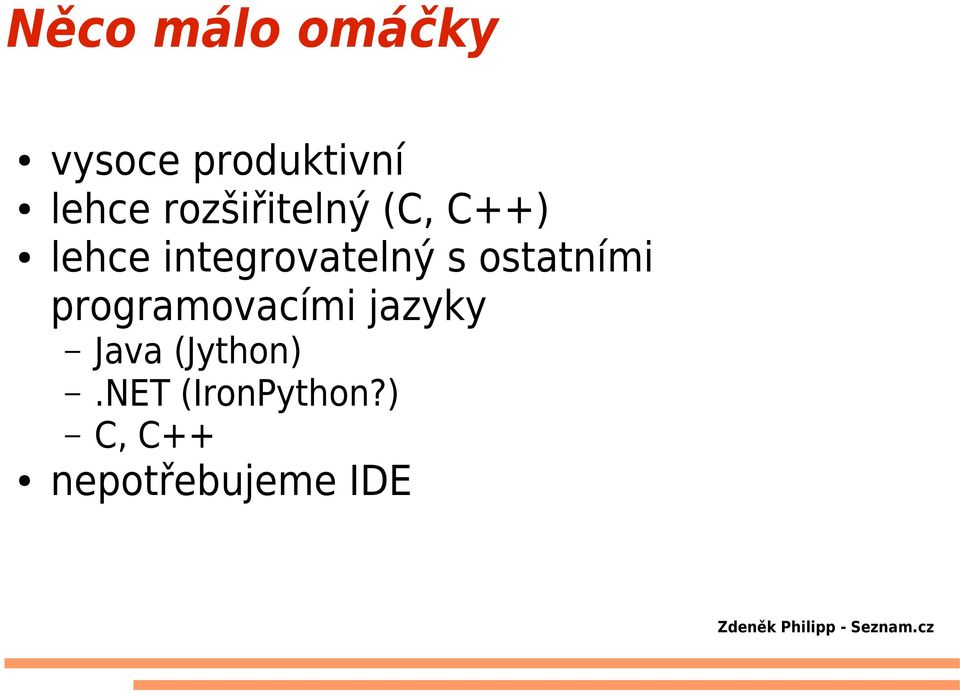 Něco málo omáčky

• vysoce produktivní
• lehce rozšiřitelný (C, C++)
• lehce integrovatelný s ostatními programovacími jazyky
  – Java (Jython)
  – .NET (IronPython?)
  – C, C++
• nepotřebujeme IDE

Zdeněk Philipp - Seznam.cz